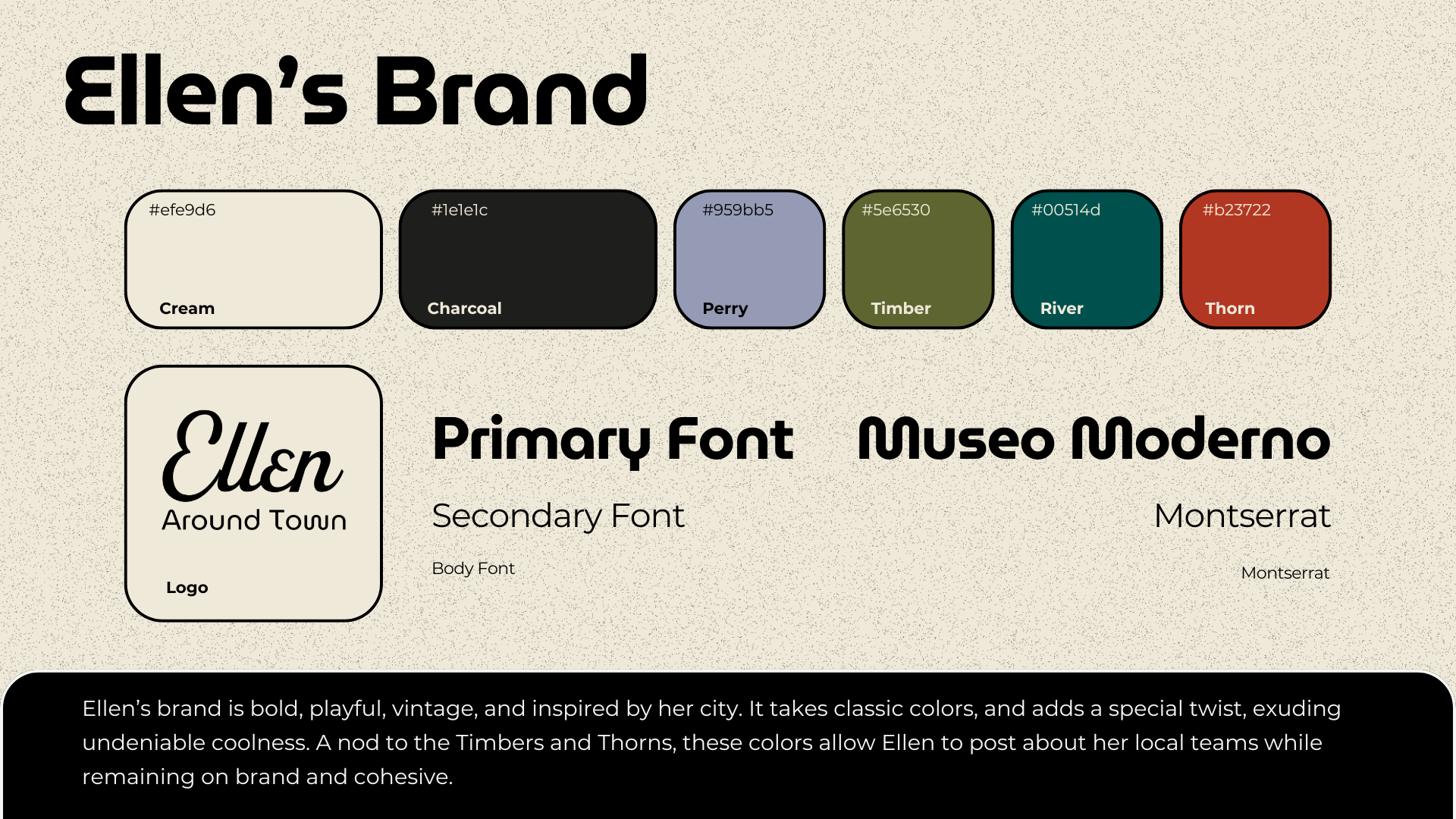 Ellen's Brand

#efe9d6
Cream

#1e1e1c
Charcoal

#959bb5
Perry

#5e6530
Timber

#00514d
River

#b23722
Thorn

Ellen
Around Town

Logo

Primary Font

Museo Moderno

Secondary Font

Montserrat

Body Font

Montserrat

Ellen's brand is bold, playful, vintage, and inspired by her city. It takes classic colors, and adds a special twist, exuding undeniable coolness. A nod to the Timbers and Thorns, these colors allow Ellen to post about her local teams while remaining on brand and cohesive.